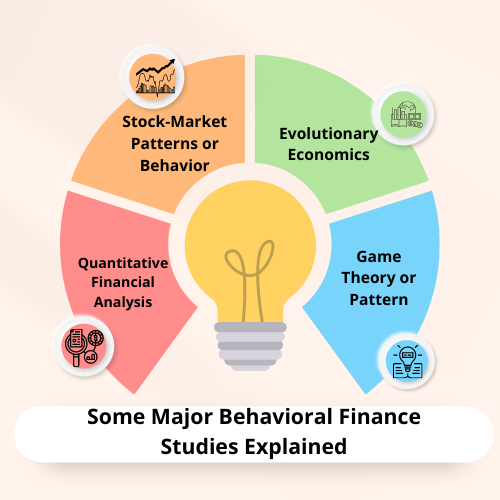 Stock-Market Patterns or Behavior

Evolutionary Economics

Quantitative Financial Analysis

Game Theory or Pattern

Some Major Behavioral Finance Studies Explained